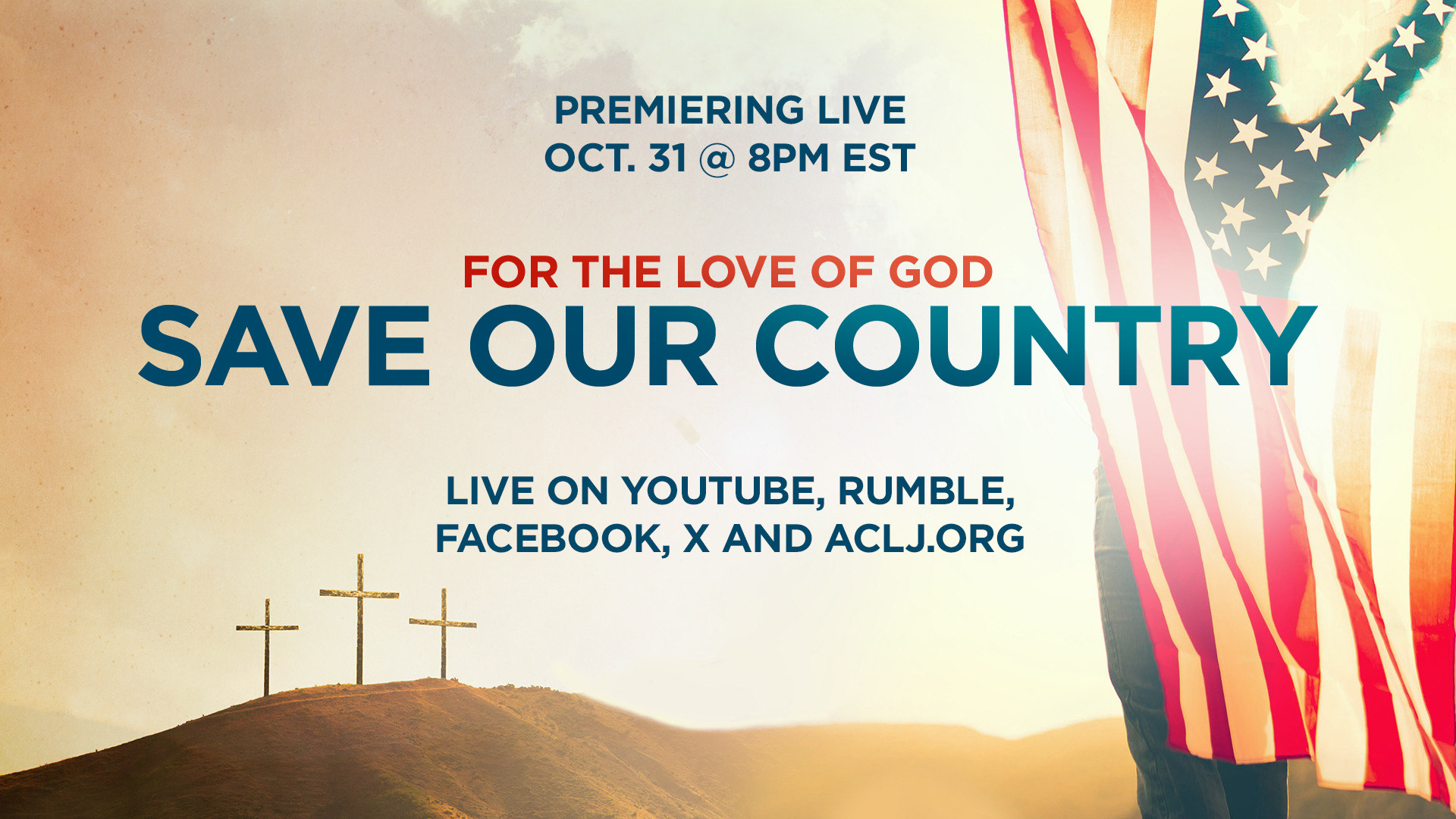 PREMIERING LIVE
OCT. 31 @ 8PM EST

FOR THE LOVE OF GOD
SAVE OUR COUNTRY

LIVE ON YOUTUBE, RUMBLE,
FACEBOOK, X AND ACLJ.ORG